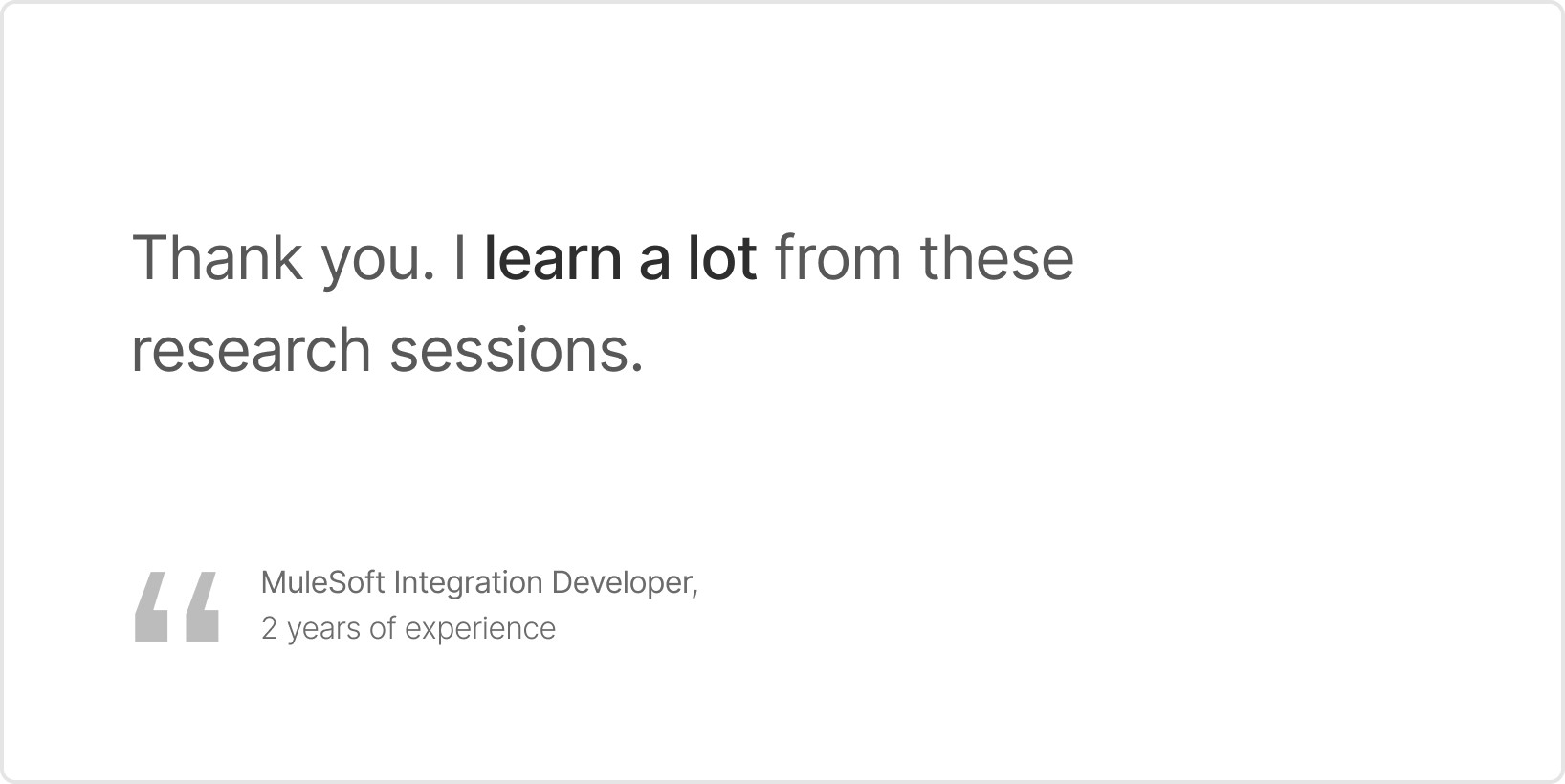 Thank you. I learn a lot from these research sessions.

“

MuleSoft Integration Developer,
2 years of experience